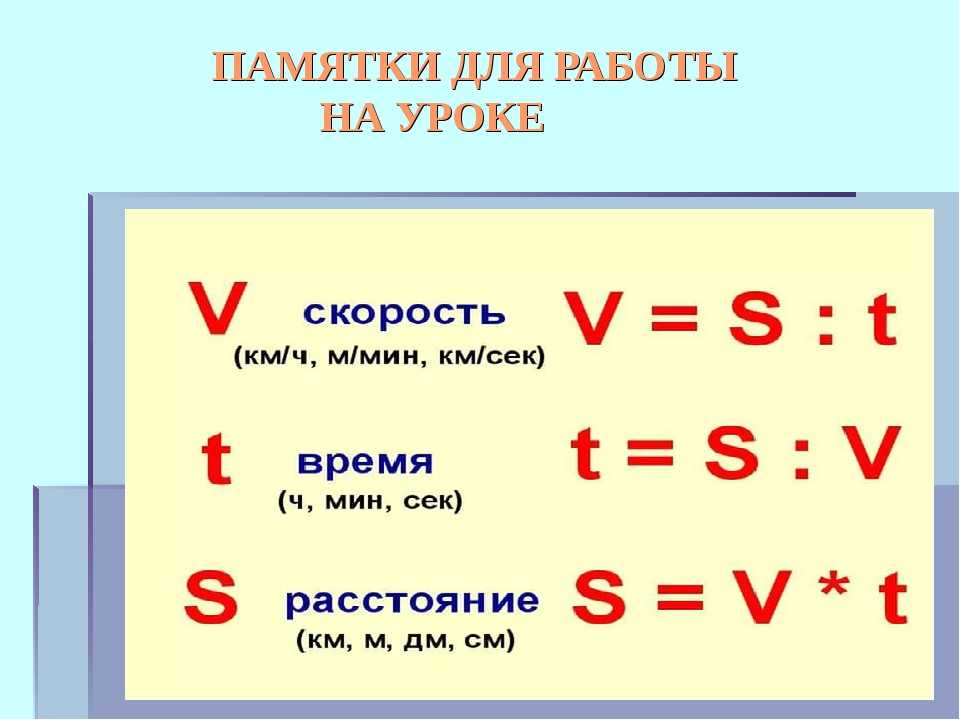 ПАМЯТКИ ДЛЯ РАБОТЫ НА УРОКЕ

V скорость (км/ч, м/мин, км/сек) $V = S : t$

t время (ч, мин, сек) $t = S : V$

S расстояние (км, м, дм, см) $S = V * t$